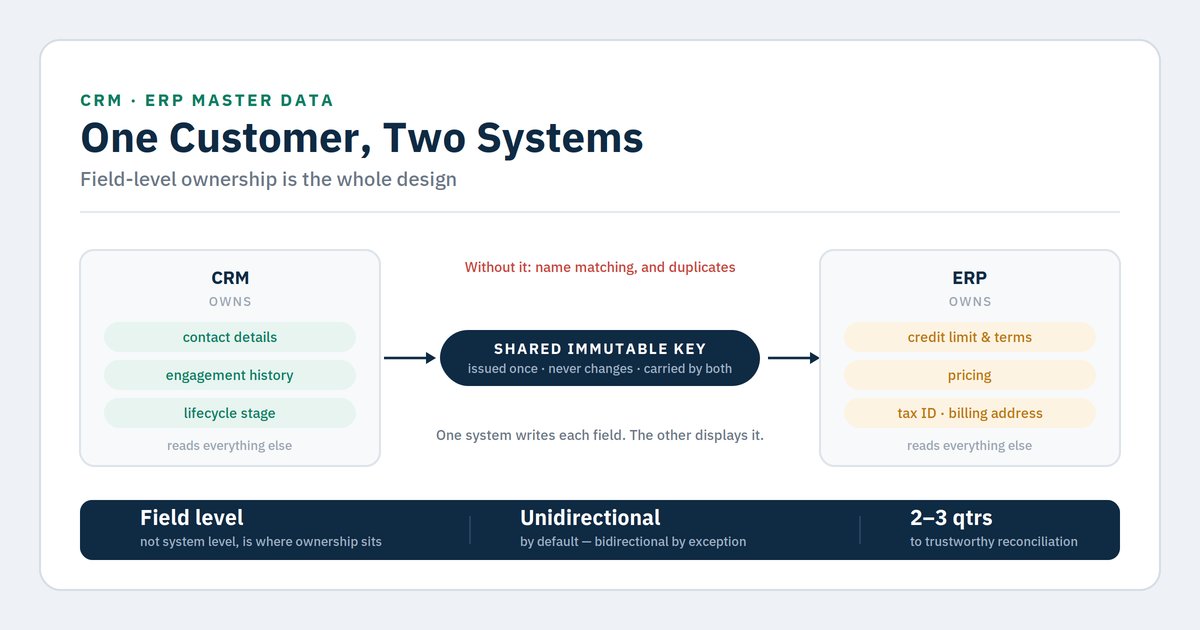 CRM · ERP MASTER DATA

One Customer, Two Systems

Field-level ownership is the whole design

CRM
OWNS
contact details
engagement history
lifecycle stage
reads everything else

Without it: name matching, and duplicates

SHARED IMMUTABLE KEY
issued once · never changes · carried by both

One system writes each field. The other displays it.

ERP
OWNS
credit limit & terms
pricing
tax ID · billing address
reads everything else

Field level
not system level, is where ownership sits

Unidirectional
by default — bidirectional by exception

2–3 qtrs
to trustworthy reconciliation